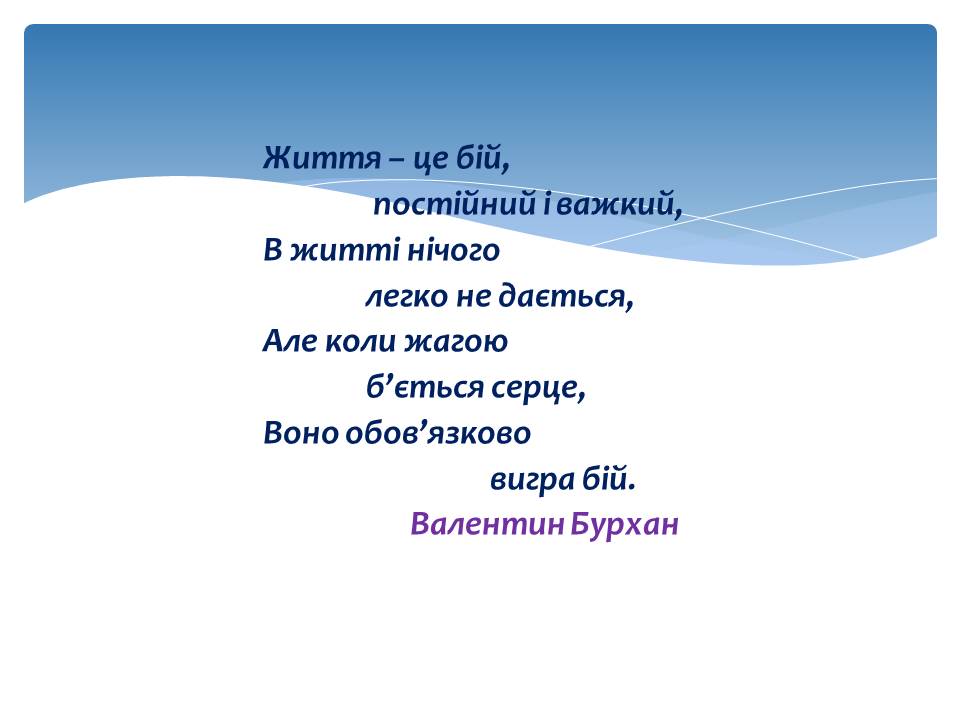 Життя – це бій,
постійний і важкий,
В житті нічого
легко не дається,
Але коли жагою
б’ється серце,
Воно обов’язково
вигра бій.
Валентин Бурхан